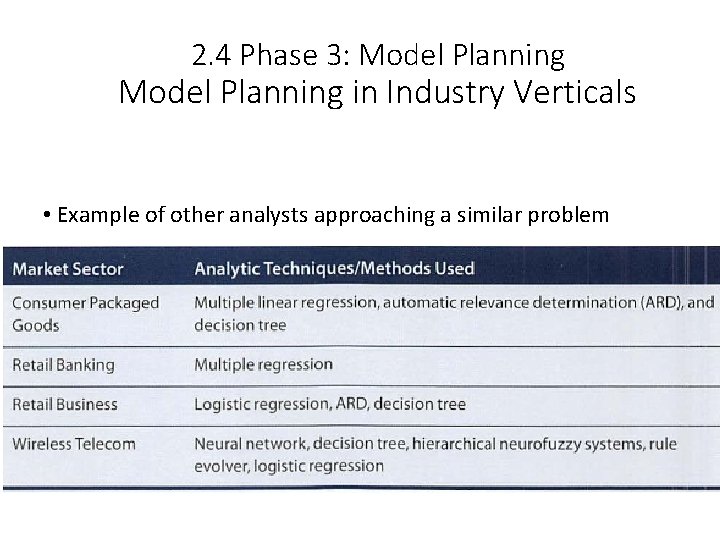 2.4 Phase 3: Model Planning
Model Planning in Industry Verticals

• Example of other analysts approaching a similar problem

| Market Sector | Analytic Techniques/Methods Used |
|---|---|
| Consumer Packaged Goods | Multiple linear regression, automatic relevance determination (ARD), and decision tree |
| Retail Banking | Multiple regression |
| Retail Business | Logistic regression, ARD, decision tree |
| Wireless Telecom | Neural network, decision tree, hierarchical neurofuzzy systems, rule evolver, logistic regression |